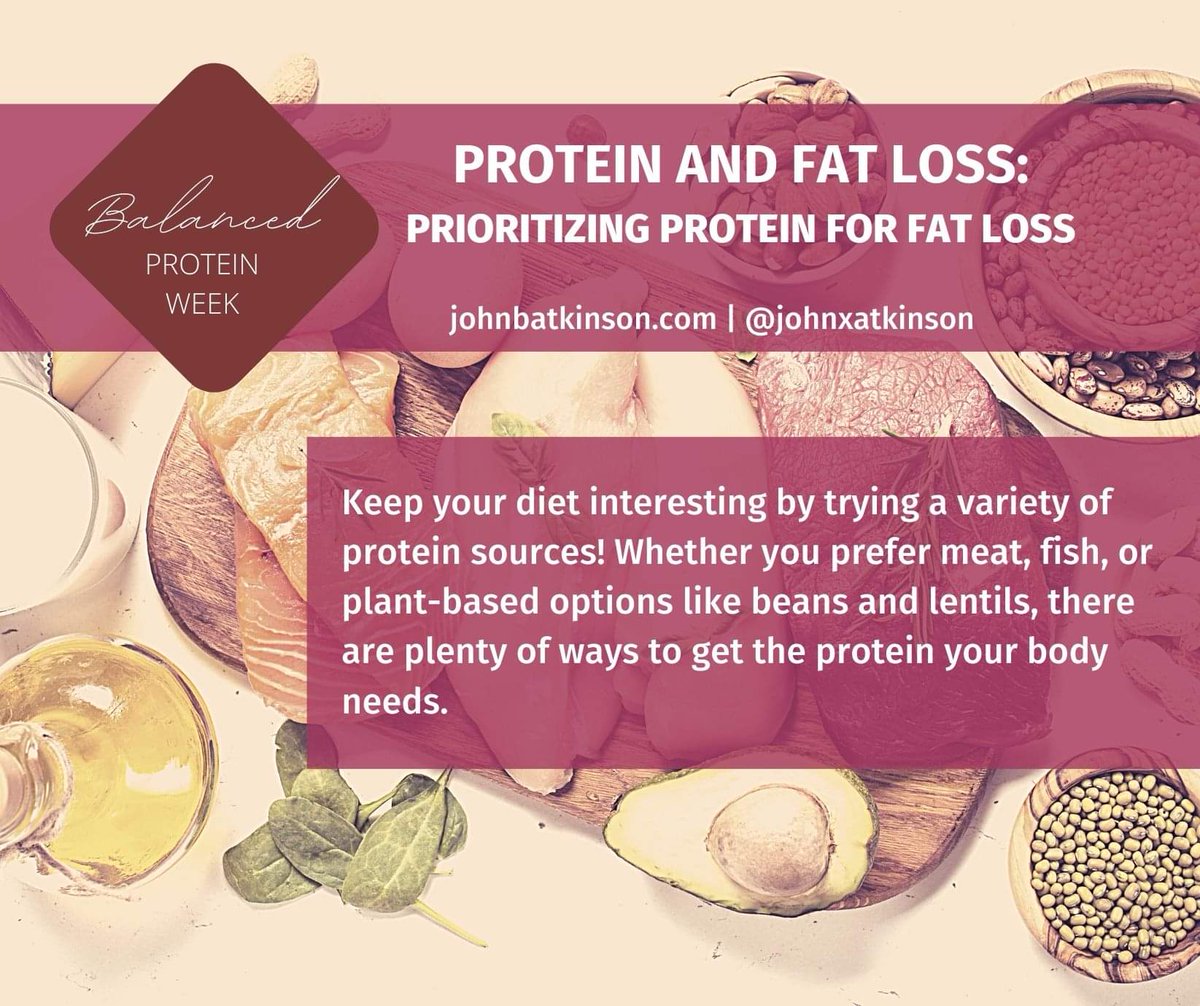 Balanced
PROTEIN
WEEK

PROTEIN AND FAT LOSS:
PRIORITIZING PROTEIN FOR FAT LOSS

johnbatkinson.com | @johnxatkinson

Keep your diet interesting by trying a variety of protein sources! Whether you prefer meat, fish, or plant-based options like beans and lentils, there are plenty of ways to get the protein your body needs.